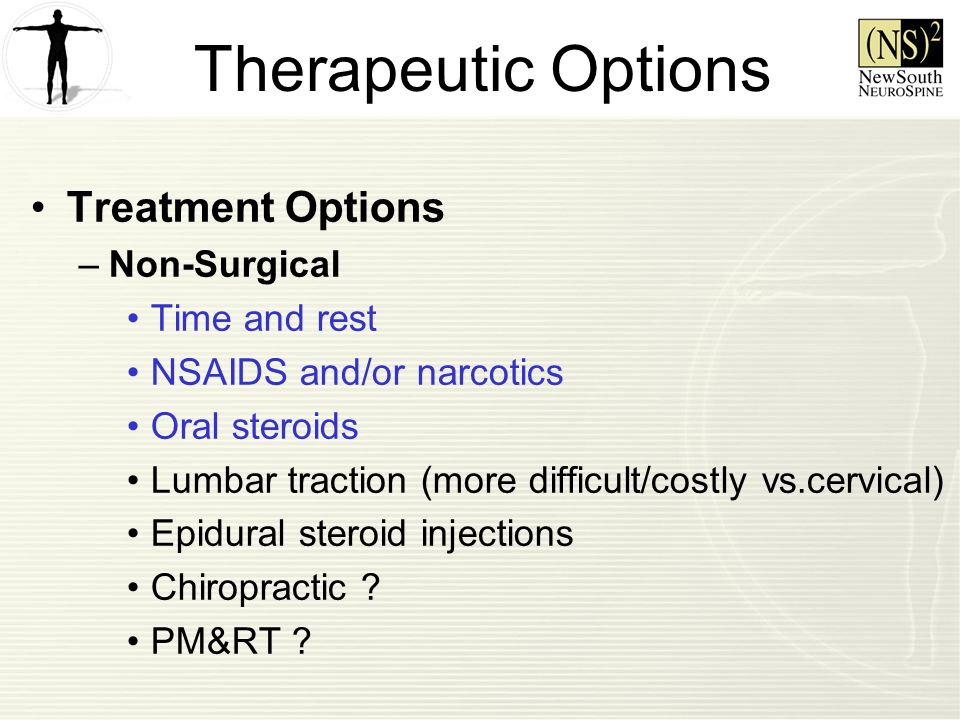 Therapeutic Options

$(NS)^2$ NewSouth NeuroSpine

• Treatment Options

– Non-Surgical

• Time and rest

• NSAIDS and/or narcotics

• Oral steroids

• Lumbar traction (more difficult/costly vs.cervical)

• Epidural steroid injections

• Chiropractic ?

• PM&RT ?